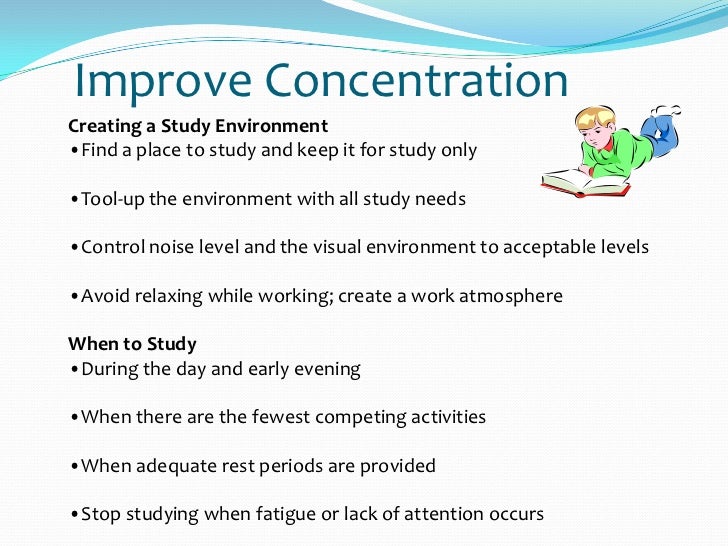 Improve Concentration

Creating a Study Environment
•Find a place to study and keep it for study only

•Tool-up the environment with all study needs

•Control noise level and the visual environment to acceptable levels

•Avoid relaxing while working; create a work atmosphere

When to Study
•During the day and early evening

•When there are the fewest competing activities

•When adequate rest periods are provided

•Stop studying when fatigue or lack of attention occurs